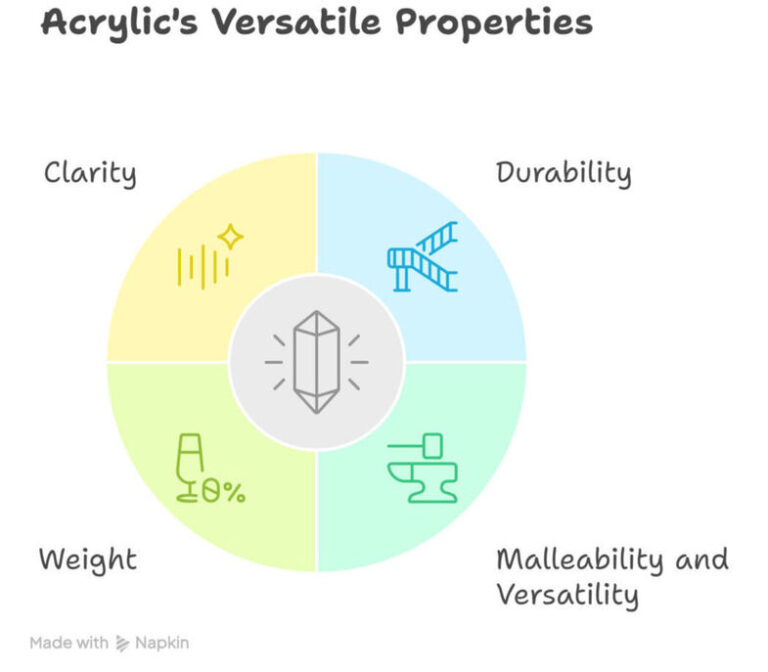 Acrylic's Versatile Properties

Clarity

Durability

0%

Weight

Malleability and Versatility

Made with Napkin